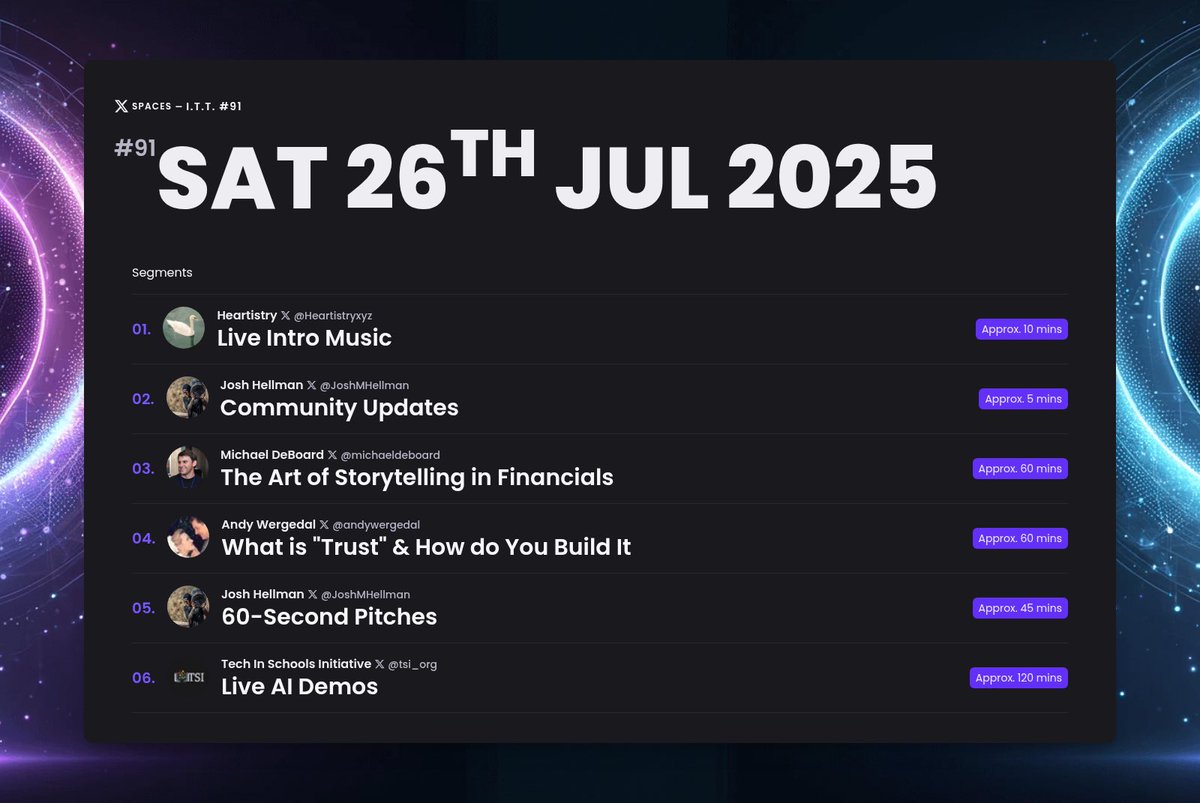 SPACES – I.T.T. #91

#91 SAT 26TH JUL 2025

Segments

01. Heartistry @Heartistryxyz
Live Intro Music
Approx. 10 mins

02. Josh Hellman @JoshMHellman
Community Updates
Approx. 5 mins

03. Michael DeBoard @michaeldeboard
The Art of Storytelling in Financials
Approx. 60 mins

04. Andy Wergedal @andywergedal
What is "Trust" & How do You Build It
Approx. 60 mins

05. Josh Hellman @JoshMHellman
60-Second Pitches
Approx. 45 mins

06. TSI Tech In Schools Initiative @tsi_org
Live AI Demos
Approx. 120 mins